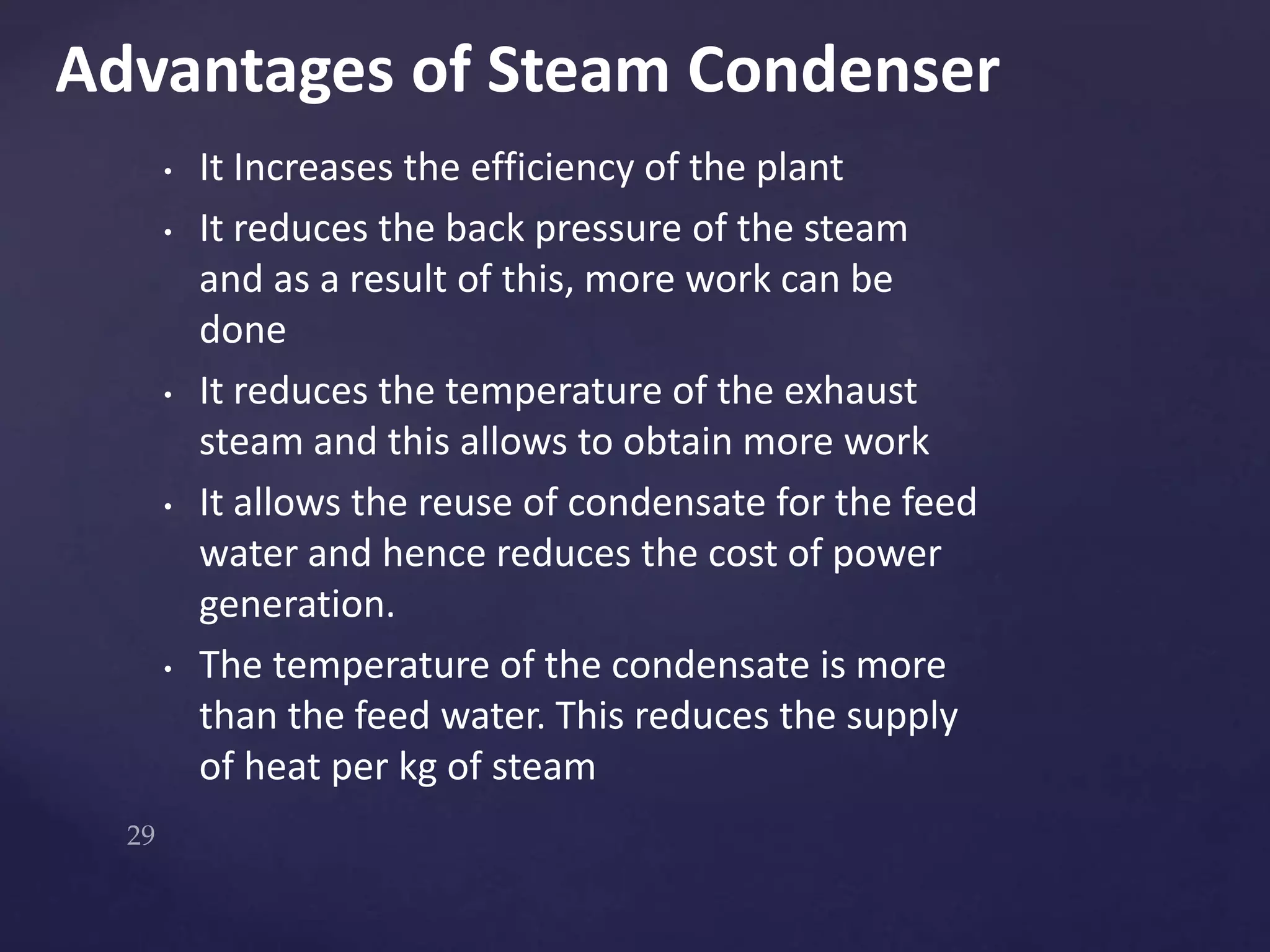 Advantages of Steam Condenser

• It Increases the efficiency of the plant
• It reduces the back pressure of the steam and as a result of this, more work can be done
• It reduces the temperature of the exhaust steam and this allows to obtain more work
• It allows the reuse of condensate for the feed water and hence reduces the cost of power generation.
• The temperature of the condensate is more than the feed water. This reduces the supply of heat per kg of steam

29